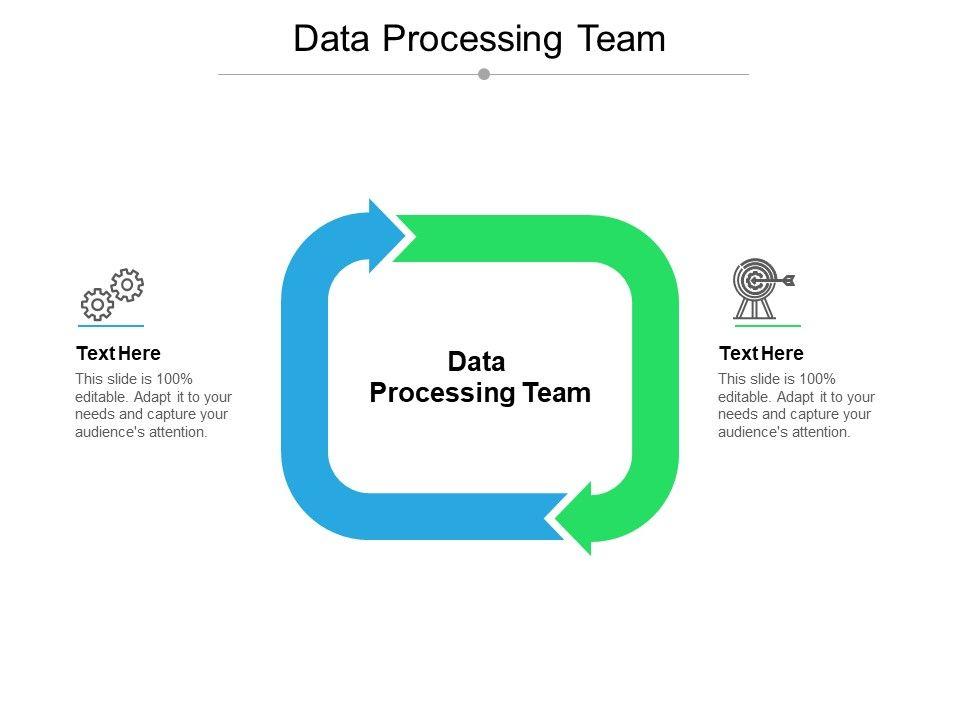 Data Processing Team

Text Here
This slide is 100% editable. Adapt it to your needs and capture your audience's attention.

Data Processing Team

Text Here
This slide is 100% editable. Adapt it to your needs and capture your audience's attention.